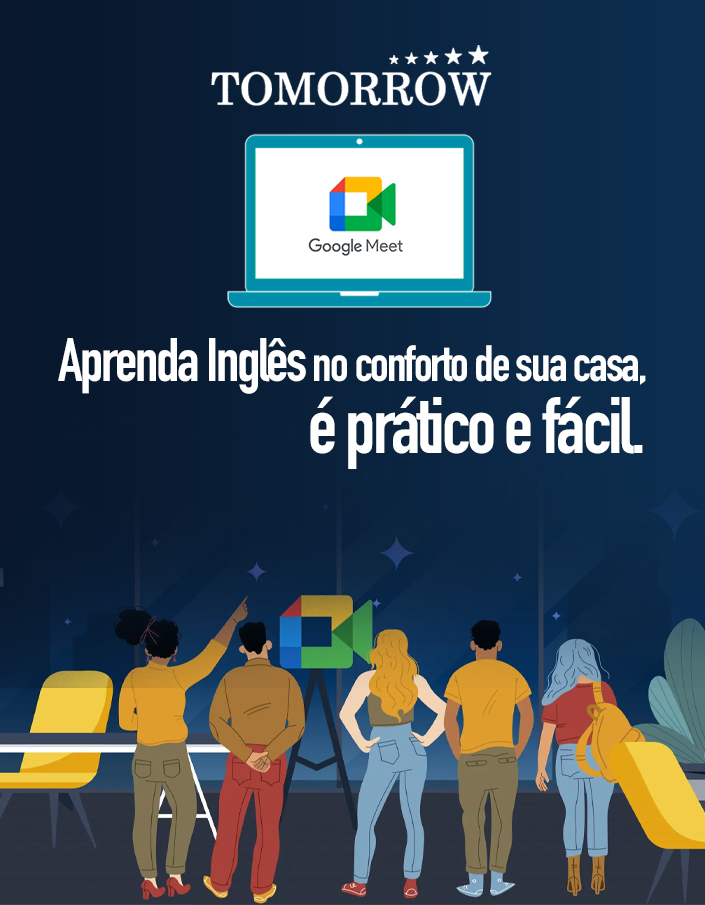 TOMORROW

Google Meet

Aprenda Inglês no conforto de sua casa, é prático e fácil.